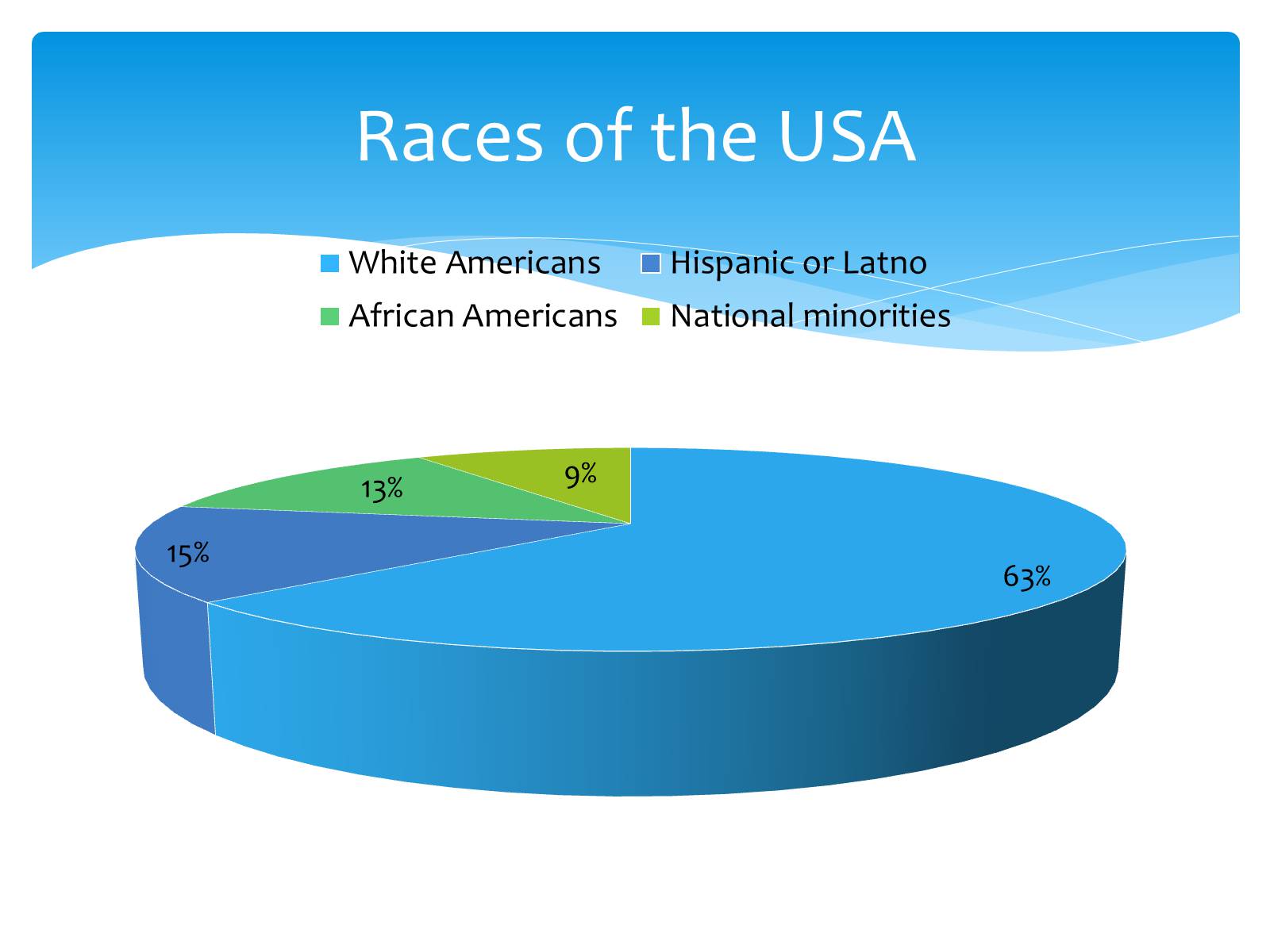 Races of the USA

White Americans
Hispanic or Latno
African Americans
National minorities

9%
13%
15%
63%